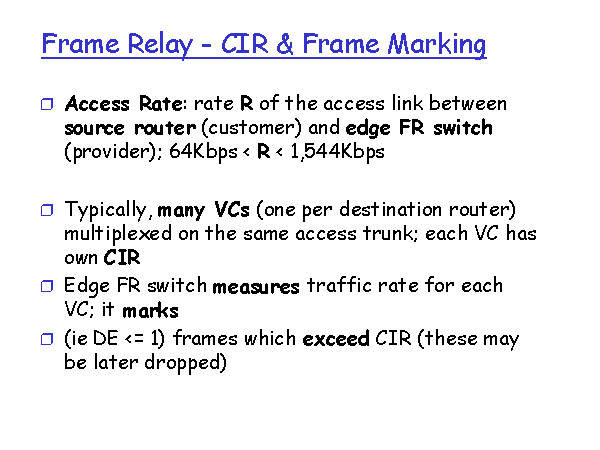 Frame Relay - CIR & Frame Marking

❒ Access Rate: rate R of the access link between source router (customer) and edge FR switch (provider); 64Kbps < R < 1,544Kbps

❒ Typically, many VCs (one per destination router) multiplexed on the same access trunk; each VC has own CIR

❒ Edge FR switch measures traffic rate for each VC; it marks

❒ (ie DE <= 1) frames which exceed CIR (these may be later dropped)